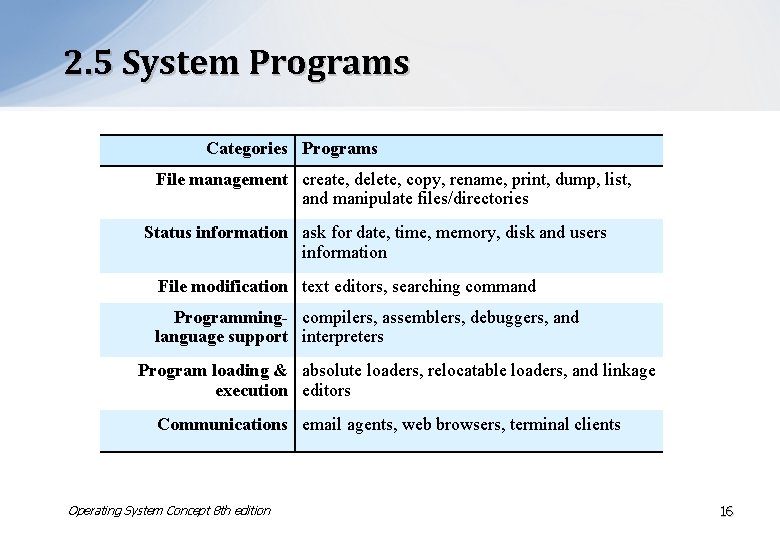 2.5 System Programs

| Categories | Programs |
|---|---|
| File management | create, delete, copy, rename, print, dump, list, and manipulate files/directories |
| Status information | ask for date, time, memory, disk and users information |
| File modification | text editors, searching command |
| Programming-language support | compilers, assemblers, debuggers, and interpreters |
| Program loading & execution | absolute loaders, relocatable loaders, and linkage editors |
| Communications | email agents, web browsers, terminal clients |

Operating System Concept 8th edition

16